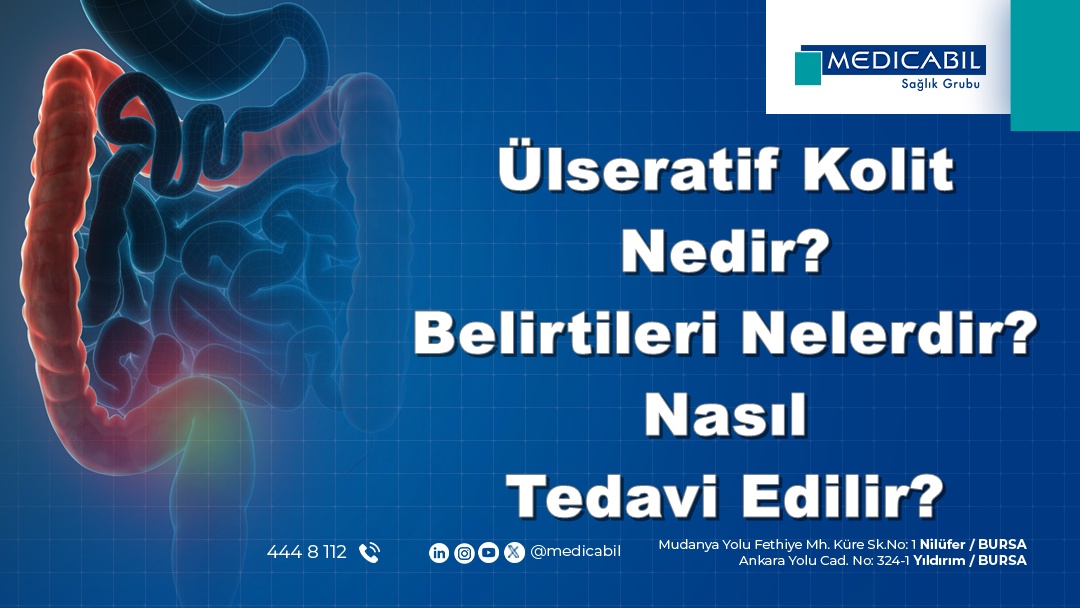 MEDICABIL
Sağlık Grubu

Ülseratif Kolit Nedir? Belirtileri Nelerdir? Nasıl Tedavi Edilir?

444 8 112

@medicabil

Mudanya Yolu Fethiye Mh. Küre Sk.No: 1 Nilüfer / BURSA
Ankara Yolu Cad. No: 324-1 Yıldırım / BURSA